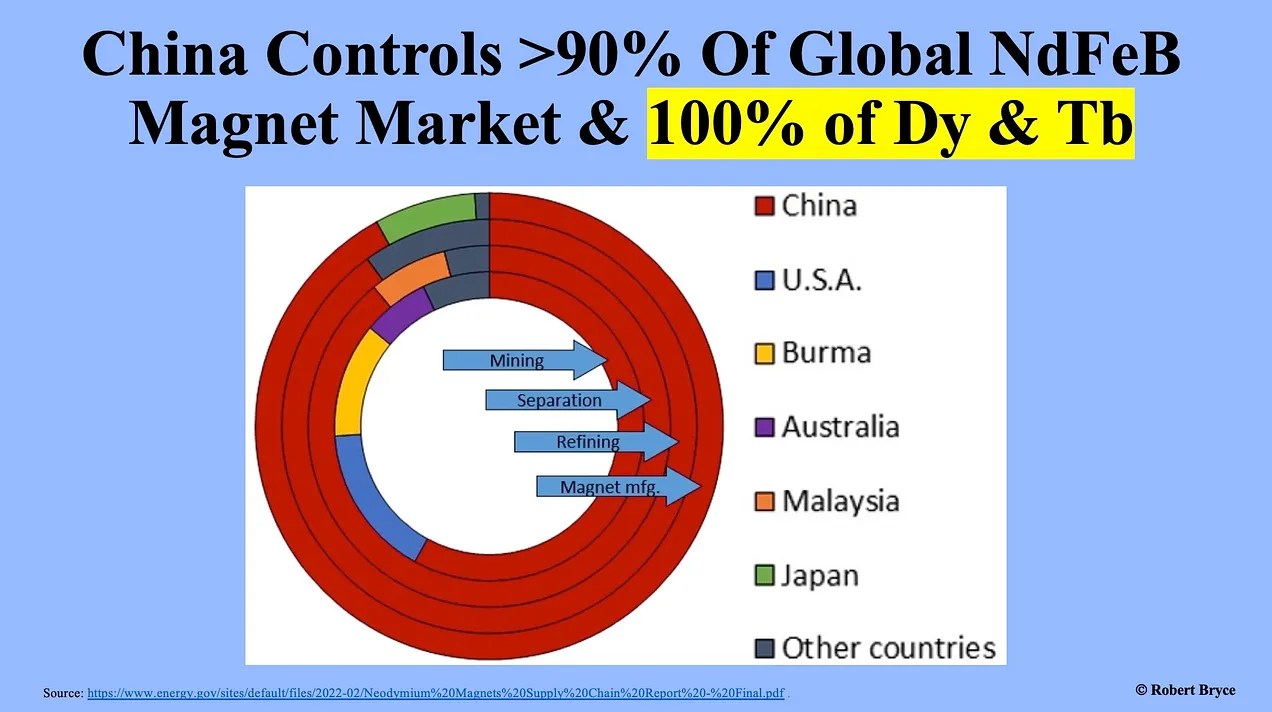 China Controls >90% Of Global NdFeB Magnet Market & 100% of Dy & Tb

Mining
Separation
Refining
Magnet mfg.

China
U.S.A.
Burma
Australia
Malaysia
Japan
Other countries

Source: https://www.energy.gov/sites/default/files/2022-02/Neodymium%20Magnets%20Supply%20Chain%20Report%20-%20Final.pdf .

© Robert Bryce